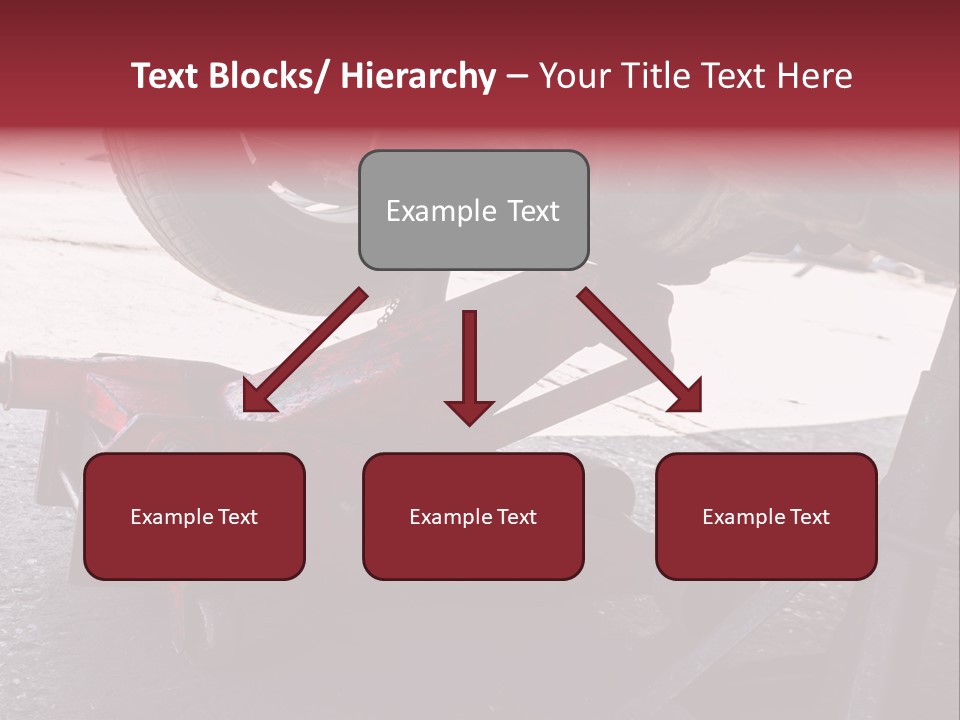 Text Blocks/ Hierarchy – Your Title Text Here

Example Text

Example Text

Example Text

Example Text